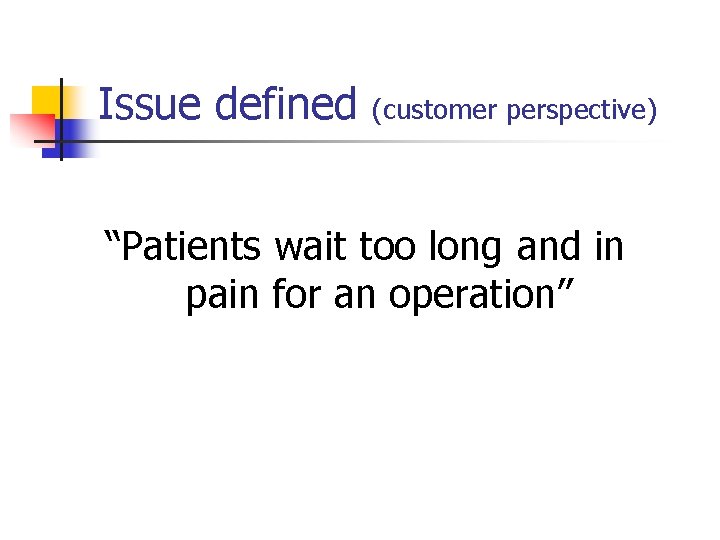 Issue defined (customer perspective)

“Patients wait too long and in pain for an operation”